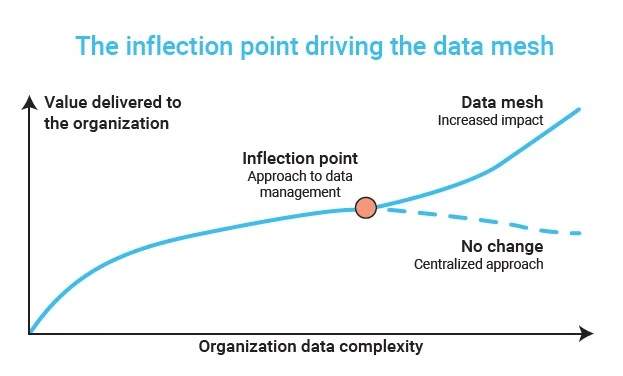 The inflection point driving the data mesh

Value delivered to the organization

Data mesh
Increased impact

Inflection point
Approach to data management

No change
Centralized approach

Organization data complexity